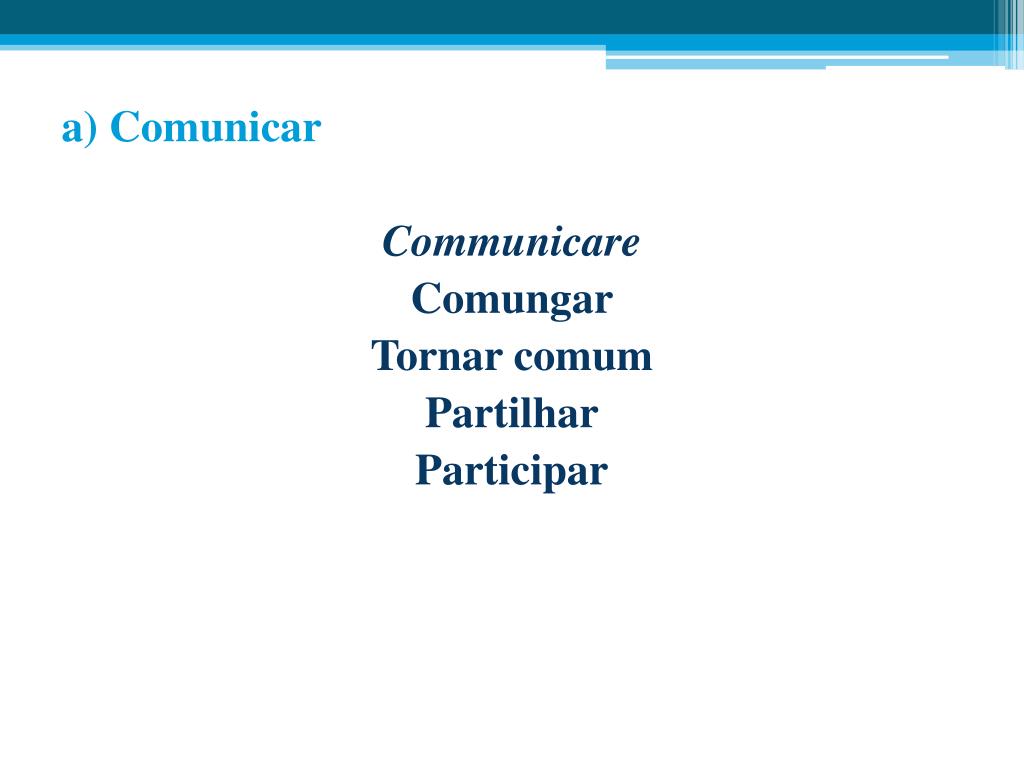 a) Comunicar

Communicare
Comungar
Tornar comum
Partilhar
Participar